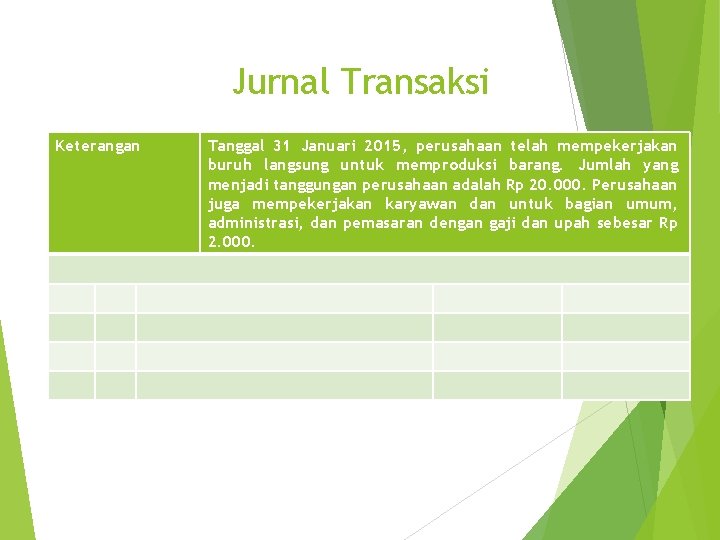 Jurnal Transaksi

| Keterangan | Tanggal 31 Januari 2015, perusahaan telah mempekerjakan buruh langsung untuk memproduksi barang. Jumlah yang menjadi tanggungan perusahaan adalah Rp 20.000. Perusahaan juga mempekerjakan karyawan dan untuk bagian umum, administrasi, dan pemasaran dengan gaji dan upah sebesar Rp 2.000. |
|---|---|